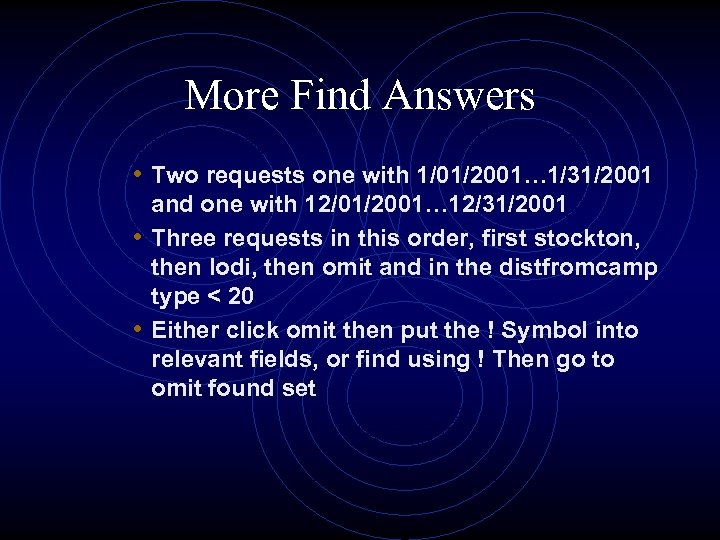 More Find Answers

• Two requests one with 1/01/2001…1/31/2001 and one with 12/01/2001…12/31/2001
• Three requests in this order, first stockton, then lodi, then omit and in the distfromcamp type < 20
• Either click omit then put the ! Symbol into relevant fields, or find using ! Then go to omit found set